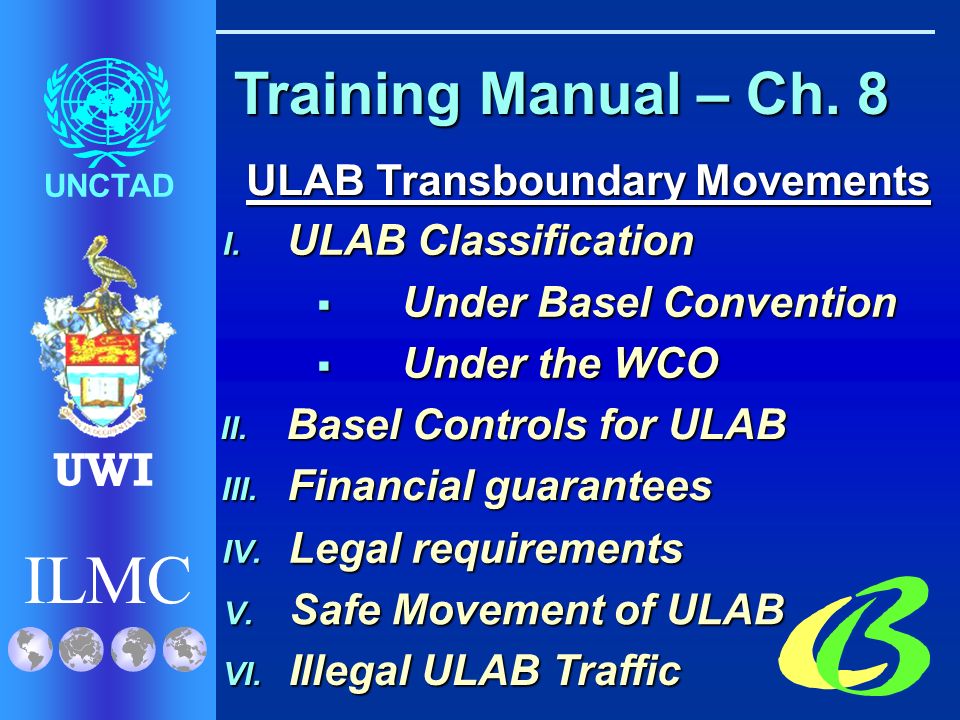 UNCTAD

UWI

ILMC

Training Manual – Ch. 8

ULAB Transboundary Movements

I. ULAB Classification

▪ Under Basel Convention

▪ Under the WCO

II. Basel Controls for ULAB

III. Financial guarantees

IV. Legal requirements

V. Safe Movement of ULAB

VI. Illegal ULAB Traffic